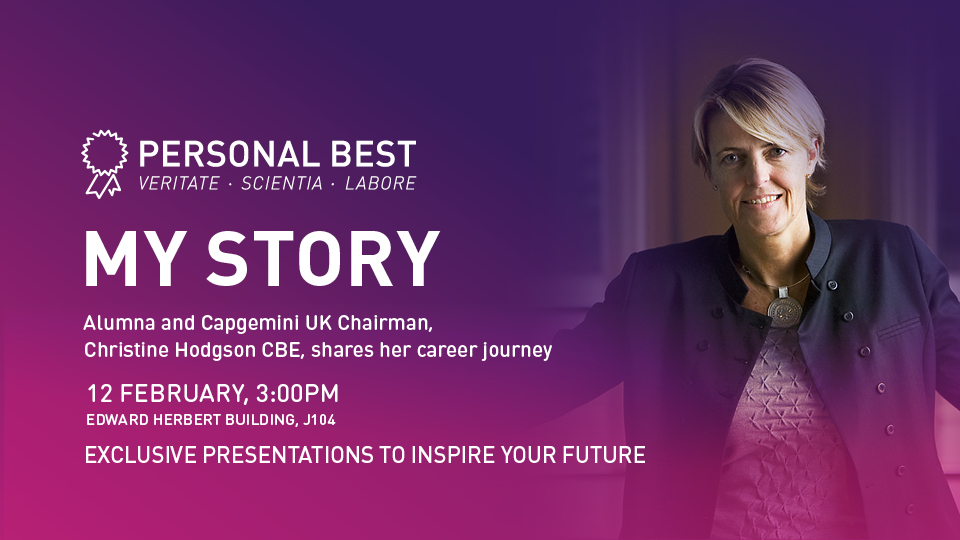 PERSONAL BEST
VERITATE · SCIENTIA · LABORE

MY STORY

Alumna and Capgemini UK Chairman, Christine Hodgson CBE, shares her career journey

12 FEBRUARY, 3:00PM
EDWARD HERBERT BUILDING, J104

EXCLUSIVE PRESENTATIONS TO INSPIRE YOUR FUTURE